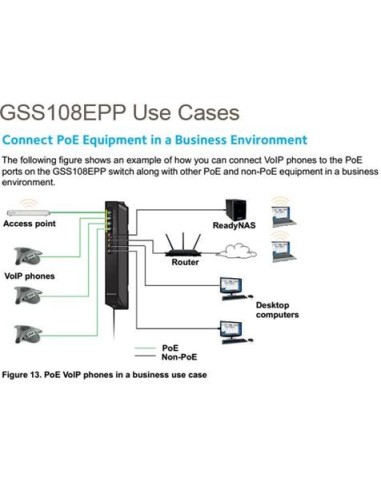 GSS108EPP Use Cases

Connect PoE Equipment in a Business Environment

The following figure shows an example of how you can connect VoIP phones to the PoE ports on the GSS108EPP switch along with other PoE and non-PoE equipment in a business environment.

Access point

VoIP phones

ReadyNAS

Router

Desktop computers

PoE
Non-PoE

Figure 13. PoE VoIP phones in a business use case